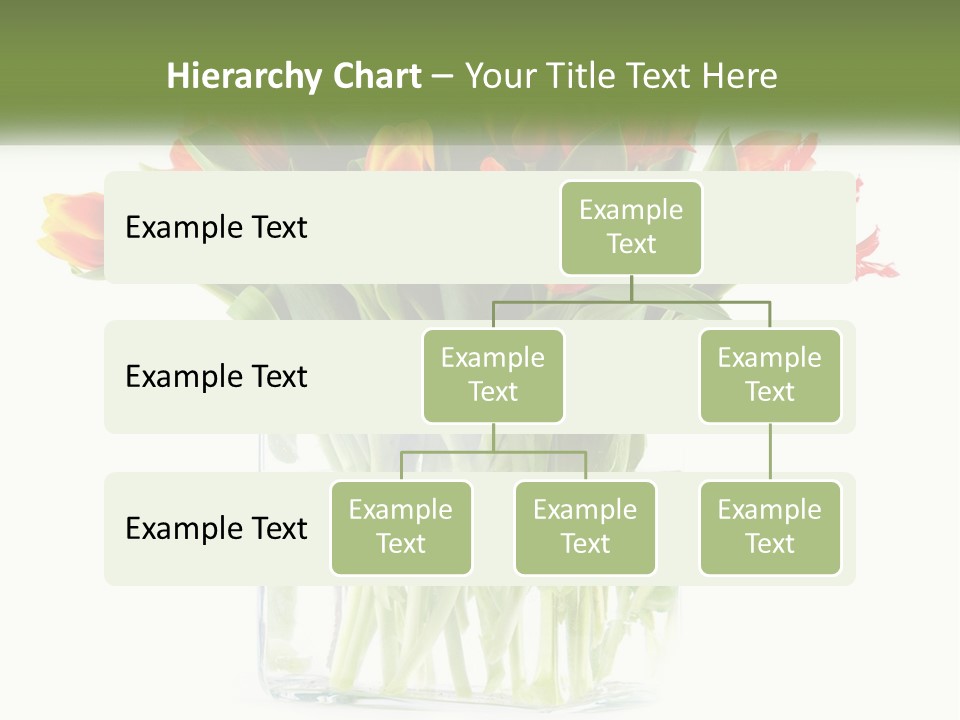 Hierarchy Chart – Your Title Text Here

Example Text

Example Text

Example Text

Example Text

Example Text

Example Text

Example Text

Example Text

Example Text